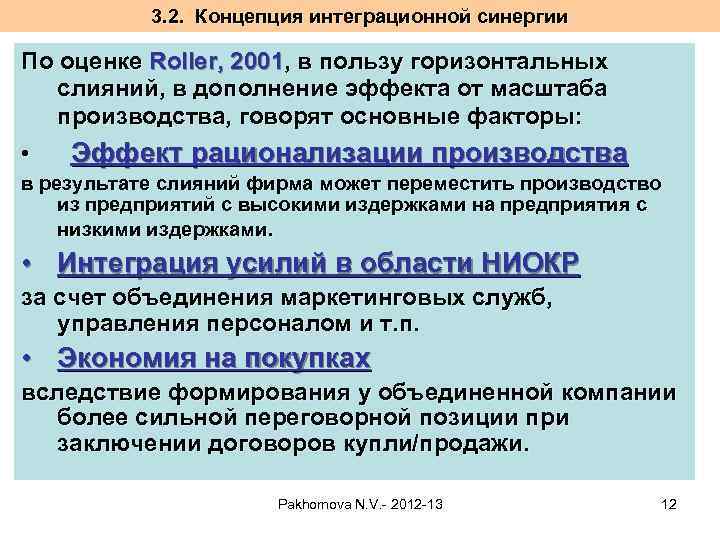 3.2. Концепция интеграционной синергии

По оценке Roller, 2001, в пользу горизонтальных слияний, в дополнение эффекта от масштаба производства, говорят основные факторы:

• Эффект рационализации производства

в результате слияний фирма может переместить производство из предприятий с высокими издержками на предприятия с низкими издержками.

• Интеграция усилий в области НИОКР

за счет объединения маркетинговых служб, управления персоналом и т.п.

• Экономия на покупках

вследствие формирования у объединенной компании более сильной переговорной позиции при заключении договоров купли/продажи.

Pakhomova N.V.- 2012-13

12